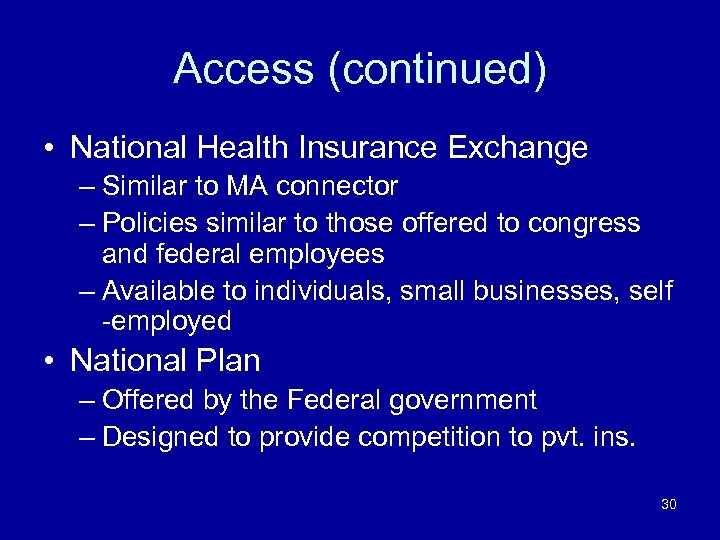 Access (continued)

• National Health Insurance Exchange
– Similar to MA connector
– Policies similar to those offered to congress and federal employees
– Available to individuals, small businesses, self -employed

• National Plan
– Offered by the Federal government
– Designed to provide competition to pvt. ins.

30